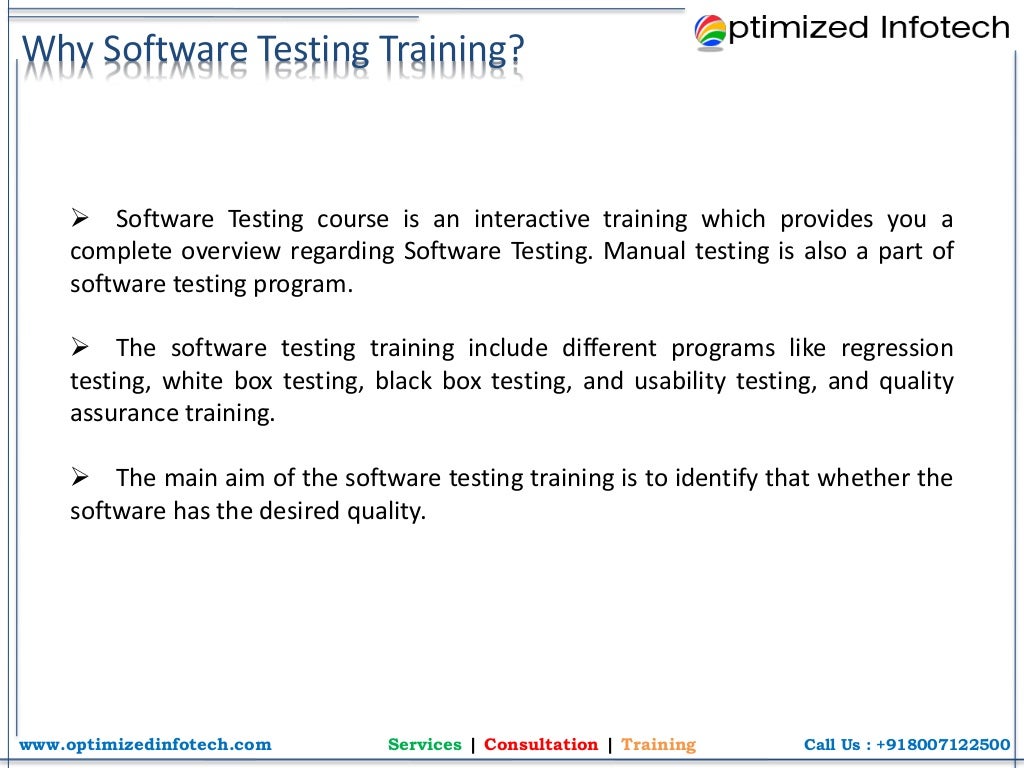 Why Software Testing Training?

Optimized Infotech

➢ Software Testing course is an interactive training which provides you a complete overview regarding Software Testing. Manual testing is also a part of software testing program.

➢ The software testing training include different programs like regression testing, white box testing, black box testing, and usability testing, and quality assurance training.

➢ The main aim of the software testing training is to identify that whether the software has the desired quality.

www.optimizedinfotech.com Services | Consultation | Training Call Us : +918007122500